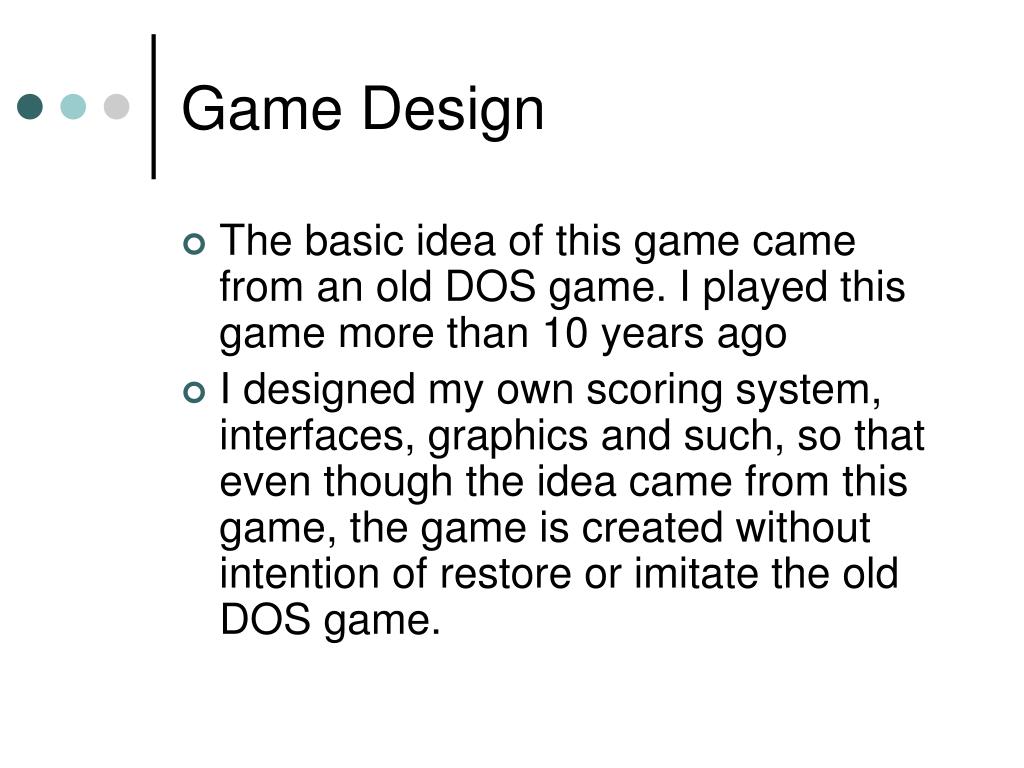 Game Design

The basic idea of this game came from an old DOS game. I played this game more than 10 years ago

I designed my own scoring system, interfaces, graphics and such, so that even though the idea came from this game, the game is created without intention of restore or imitate the old DOS game.